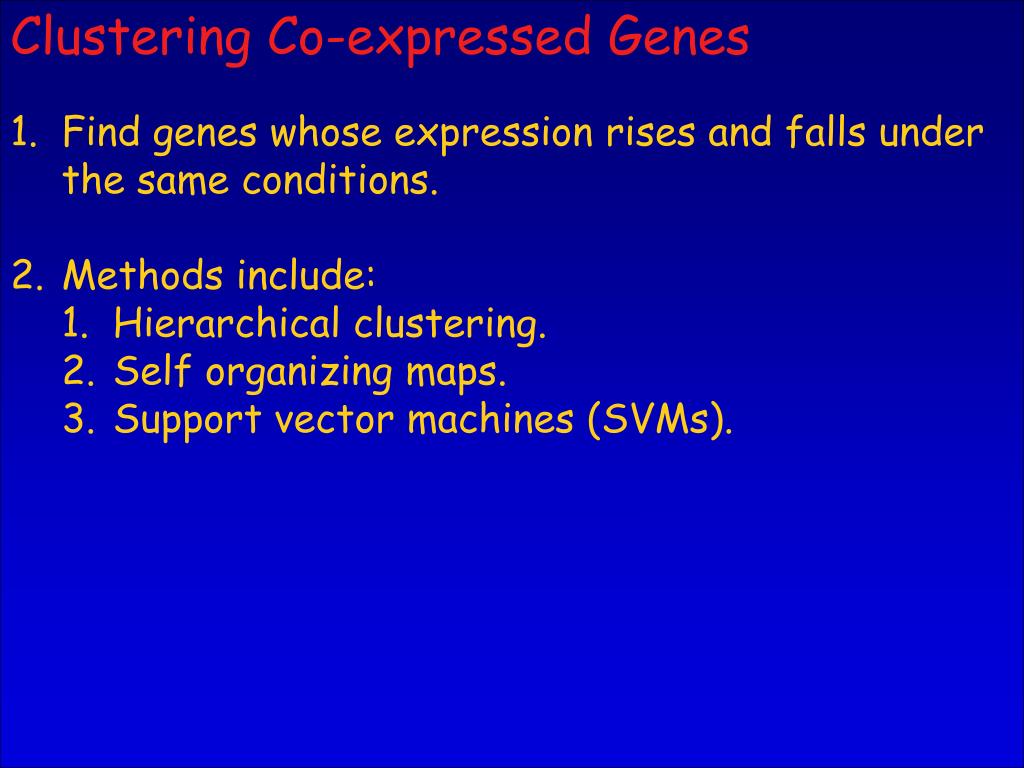 Clustering Co-expressed Genes

1. Find genes whose expression rises and falls under the same conditions.

2. Methods include:
   1. Hierarchical clustering.
   2. Self organizing maps.
   3. Support vector machines (SVMs).